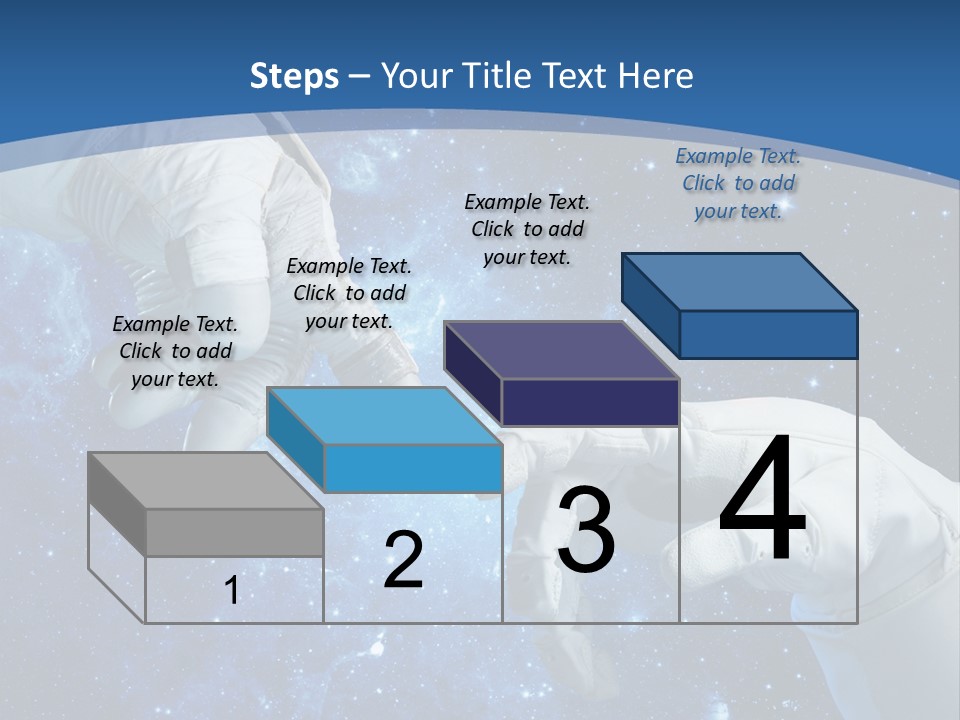 Steps – Your Title Text Here

Example Text. Click to add your text.

Example Text. Click to add your text.

Example Text. Click to add your text.

Example Text. Click to add your text.

1

2

3

4